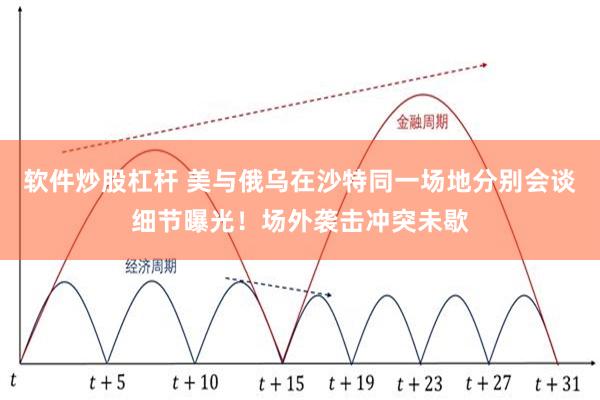 金融周期

软件炒股杠杆 美与俄乌在沙特同一场地分别会谈细节曝光！场外袭击冲突未歇

经济周期

$t$ $t+5$ $t+10$ $t+15$ $t+19$ $t+23$ $t+27$ $t+31$